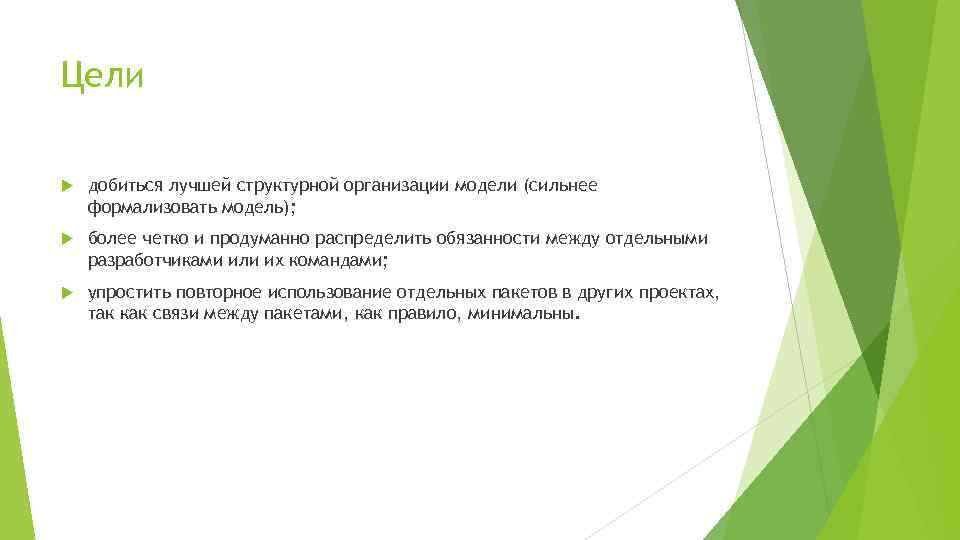 Цели

добиться лучшей структурной организации модели (сильнее формализовать модель);

более четко и продуманно распределить обязанности между отдельными разработчиками или их командами;

упростить повторное использование отдельных пакетов в других проектах, так как связи между пакетами, как правило, минимальны.